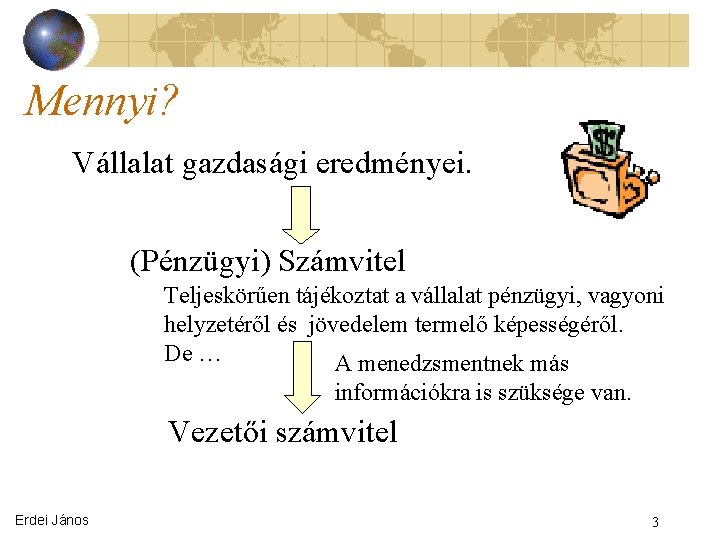 Mennyi?

Vállalat gazdasági eredményei.

(Pénzügyi) Számvitel

Teljeskörűen tájékoztat a vállalat pénzügyi, vagyoni helyzetéről és jövedelem termelő képességéről.

De …

A menedzsmentnek más információkra is szüksége van.

Vezetői számvitel

Erdei János

3